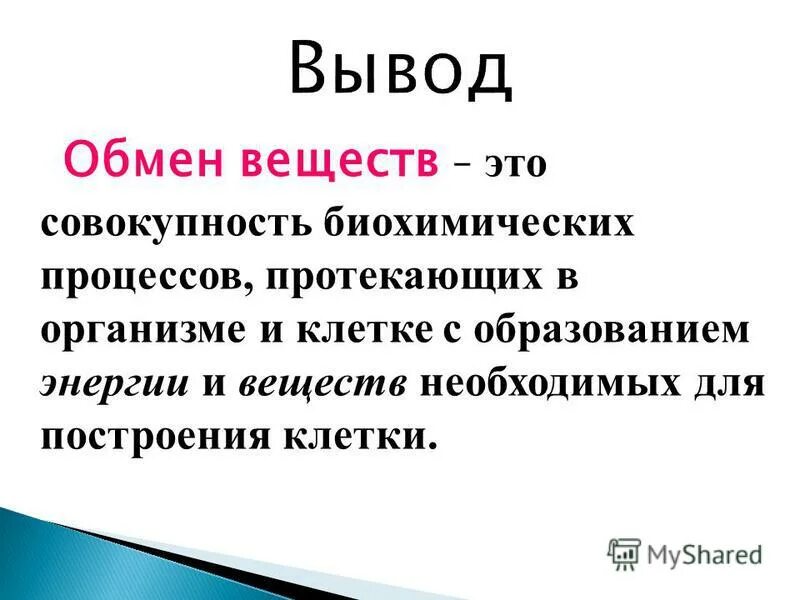 Вывод

Обмен веществ – это совокупность биохимических процессов, протекающих в организме и клетке с образованием энергии и веществ необходимых для построения клетки.

MyShared